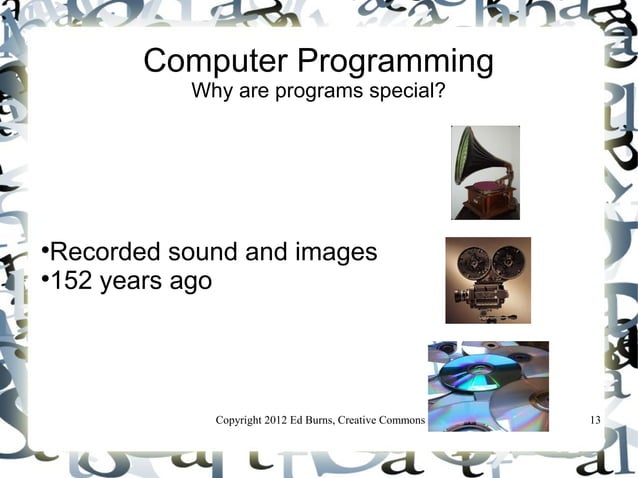 Computer Programming
Why are programs special?

•Recorded sound and images
•152 years ago

Copyright 2012 Ed Burns, Creative Commons 13